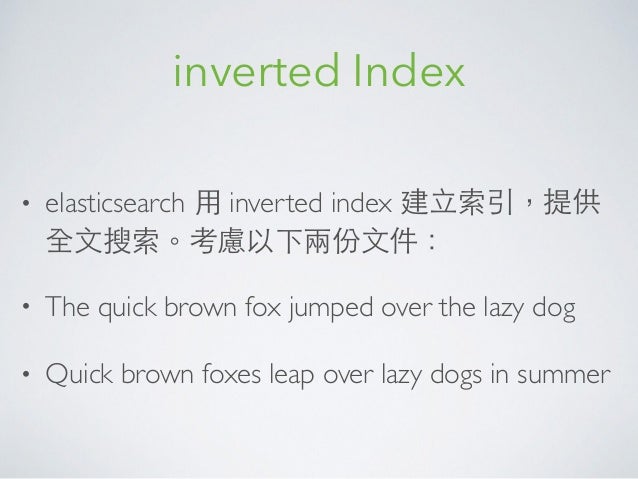 inverted Index

• elasticsearch 用 inverted index 建立索引，提供全文搜索。考慮以下兩份文件：

• The quick brown fox jumped over the lazy dog

• Quick brown foxes leap over lazy dogs in summer